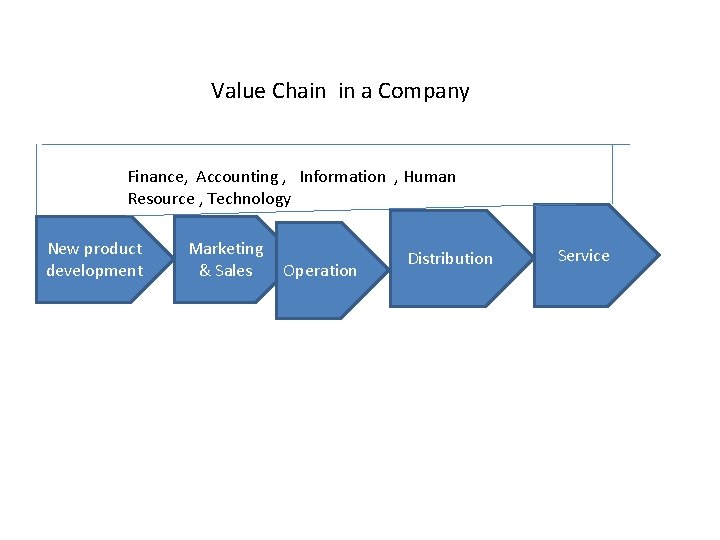 Value Chain in a Company

Finance, Accounting , Information , Human Resource , Technology

New product development

Marketing & Sales

Operation

Distribution

Service